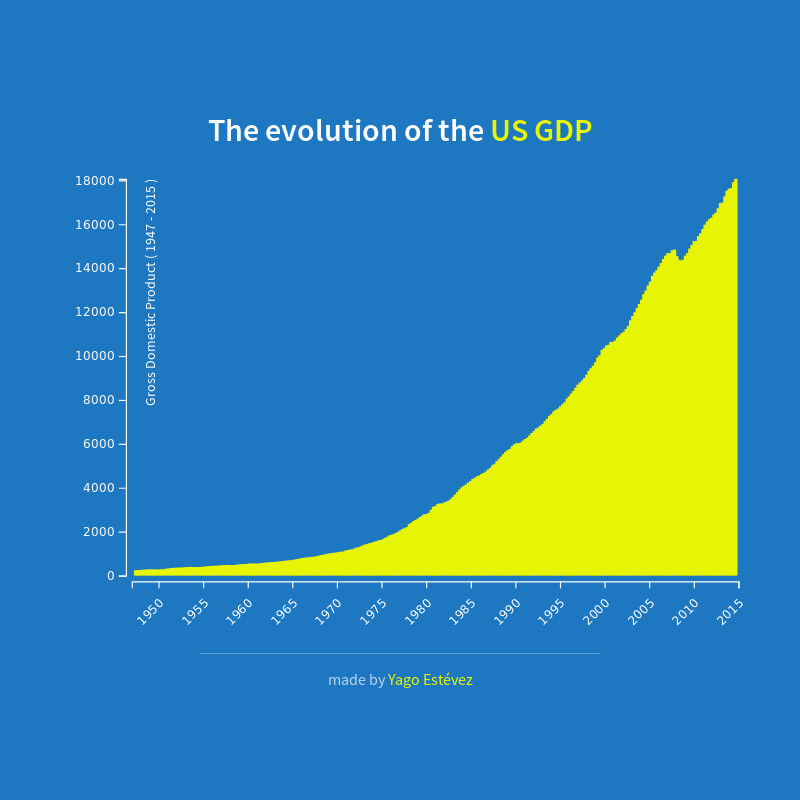 The evolution of the US GDP

Gross Domestic Product ( 1947 - 2015 )

18000
16000
14000
12000
10000
8000
6000
4000
2000
0

1950
1955
1960
1965
1970
1975
1980
1985
1990
1995
2000
2005
2010
2015

made by Yago Estévez